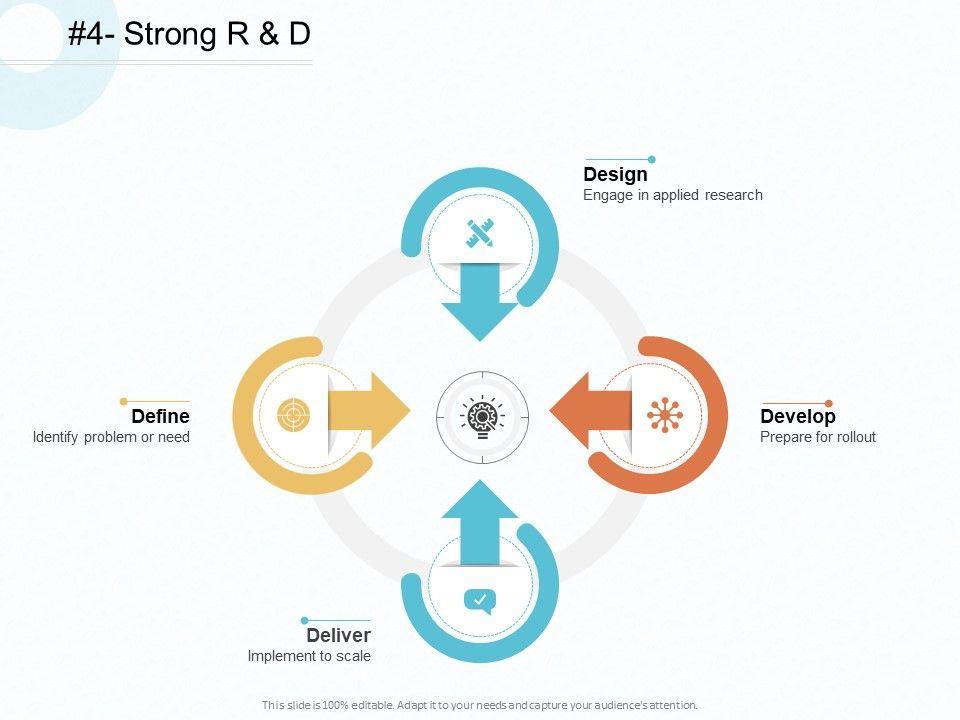 #4- Strong R & D

Design
Engage in applied research

Define
Identify problem or need

Develop
Prepare for rollout

Deliver
Implement to scale

This slide is 100% editable. Adapt it to your needs and capture your audience's attention.